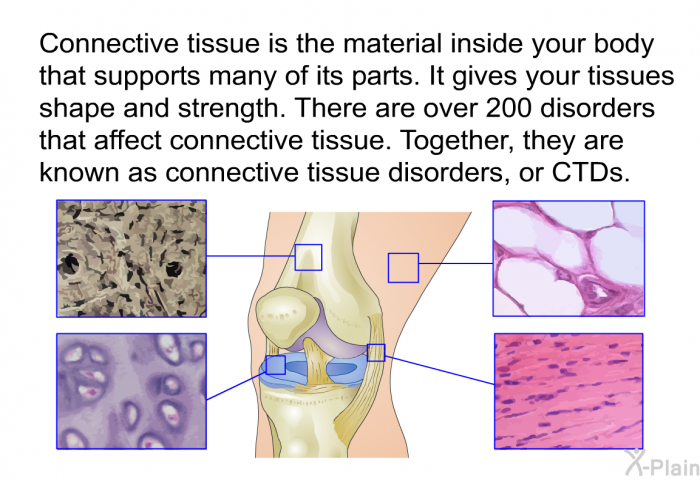 Connective tissue is the material inside your body that supports many of its parts. It gives your tissues shape and strength. There are over 200 disorders that affect connective tissue. Together, they are known as connective tissue disorders, or CTDs.

X-Plain